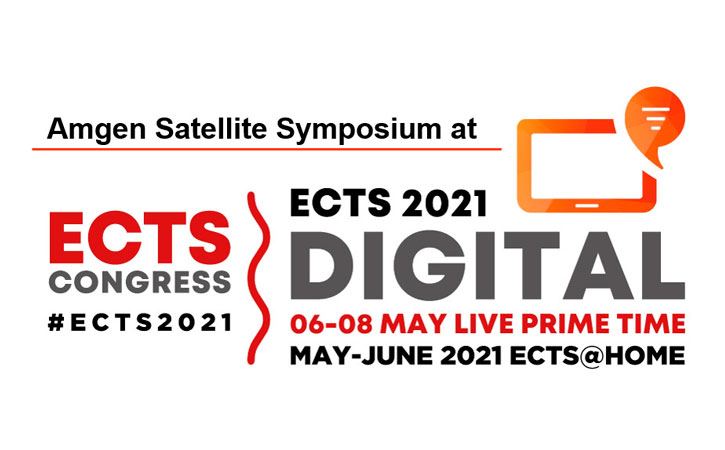 Amgen Satellite Symposium at

ECTS
CONGRESS
#ECTS2021

ECTS 2021
DIGITAL
06-08 MAY LIVE PRIME TIME
MAY-JUNE 2021 ECTS@HOME